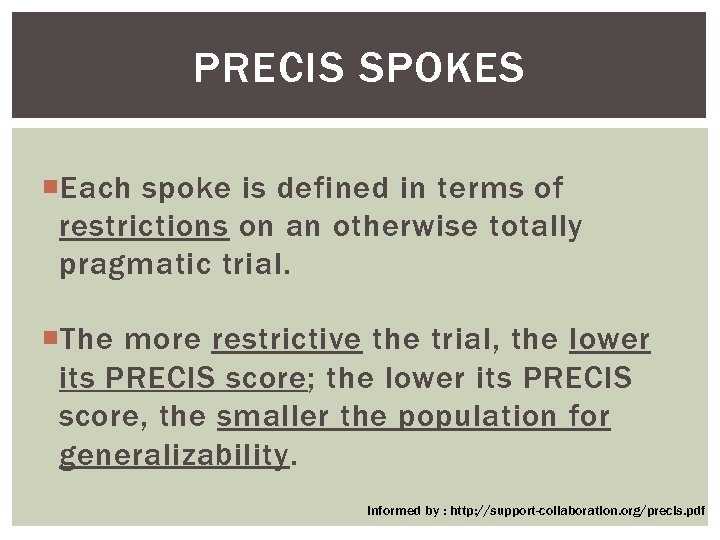 PRECIS SPOKES

Each spoke is defined in terms of restrictions on an otherwise totally pragmatic trial.

The more restrictive the trial, the lower its PRECIS score; the lower its PRECIS score, the smaller the population for generalizability.

Informed by : http://support-collaboration.org/precis.pdf